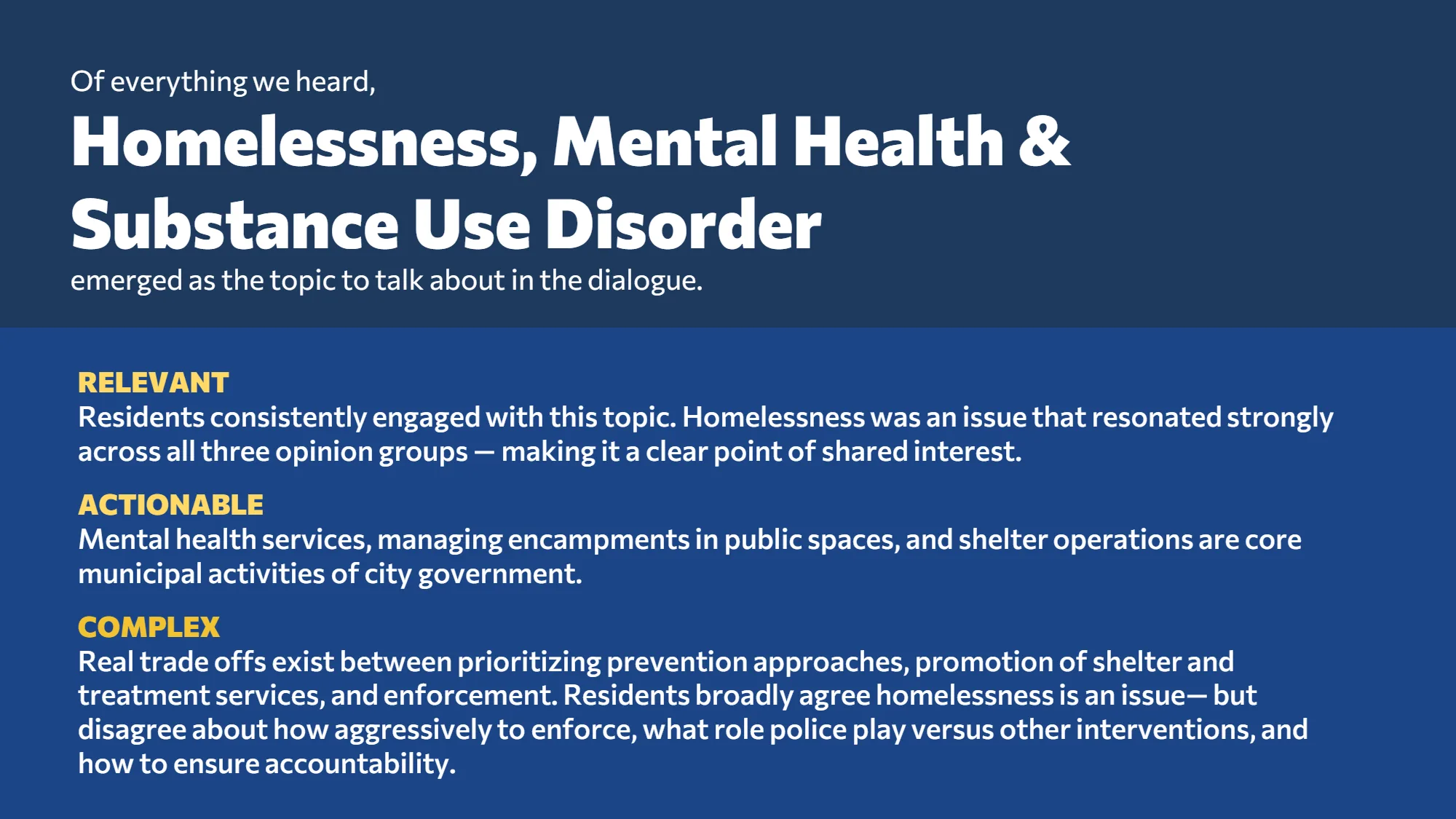 Of everything we heard,

Homelessness, Mental Health & Substance Use Disorder

emerged as the topic to talk about in the dialogue.

RELEVANT
Residents consistently engaged with this topic. Homelessness was an issue that resonated strongly across all three opinion groups — making it a clear point of shared interest.

ACTIONABLE
Mental health services, managing encampments in public spaces, and shelter operations are core municipal activities of city government.

COMPLEX
Real trade offs exist between prioritizing prevention approaches, promotion of shelter and treatment services, and enforcement. Residents broadly agree homelessness is an issue— but disagree about how aggressively to enforce, what role police play versus other interventions, and how to ensure accountability.